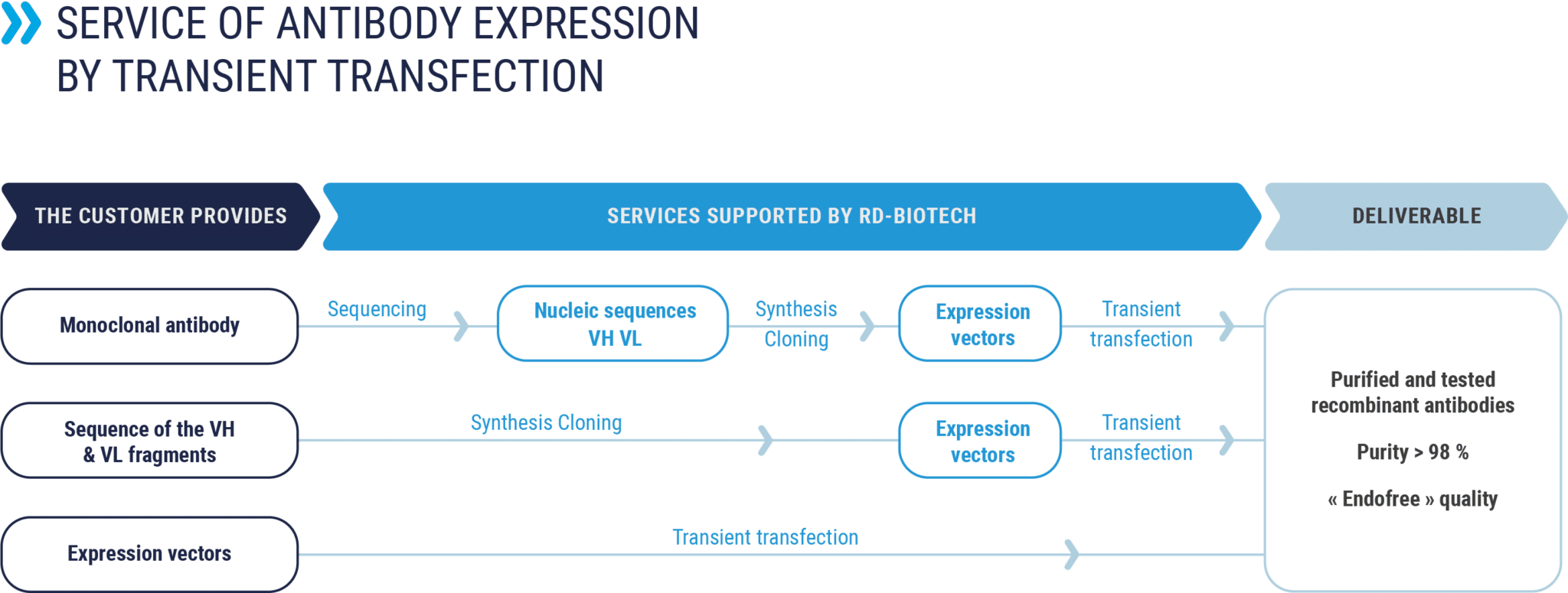 SERVICE OF ANTIBODY EXPRESSION BY TRANSIENT TRANSFECTION

THE CUSTOMER PROVIDES

SERVICES SUPPORTED BY RD-BIOTECH

DELIVERABLE

Monoclonal antibody

Sequencing

Nucleic sequences VH VL

Synthesis Cloning

Expression vectors

Transient transfection

Sequence of the VH & VL fragments

Synthesis Cloning

Expression vectors

Transient transfection

Expression vectors

Transient transfection

Purified and tested recombinant antibodies

Purity > 98 %

« Endofree » quality